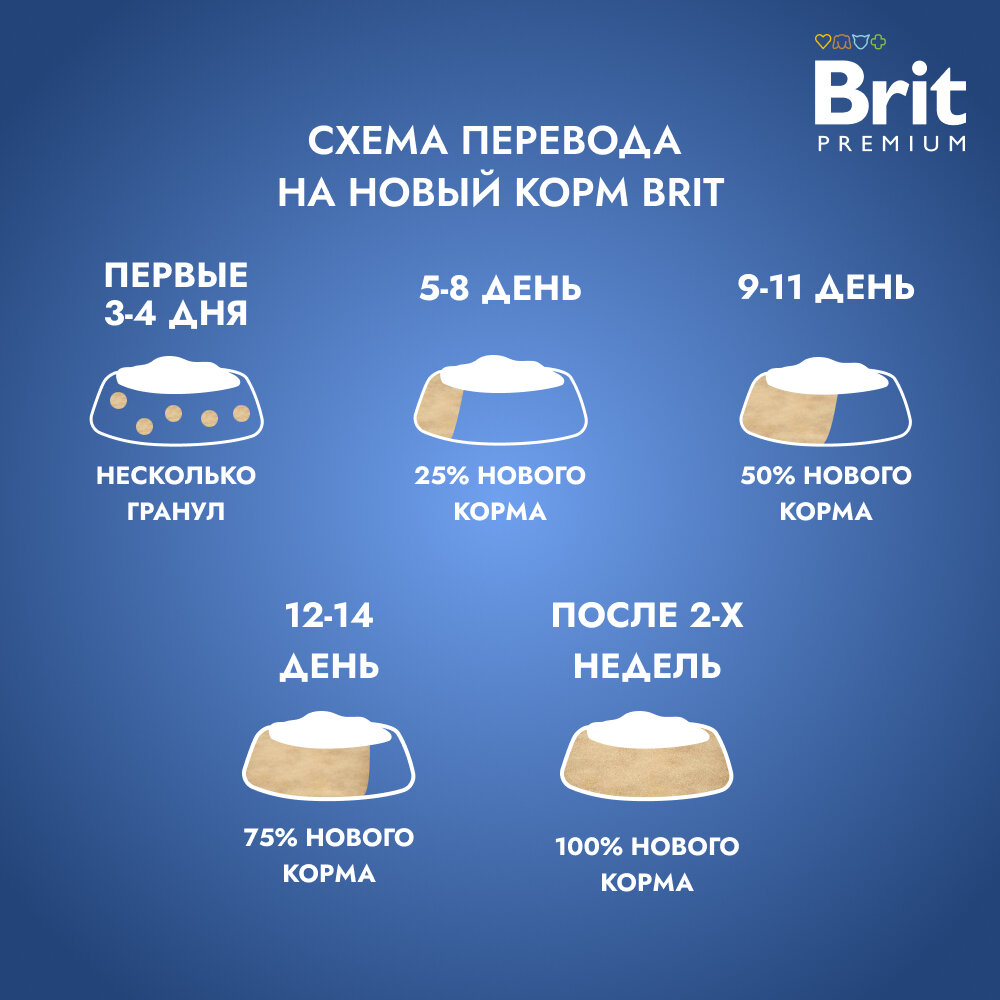 Brit
PREMIUM

СХЕМА ПЕРЕВОДА
НА НОВЫЙ КОРМ BRIT

ПЕРВЫЕ
3-4 ДНЯ

НЕСКОЛЬКО
ГРАНУЛ

5-8 ДЕНЬ

25% НОВОГО
КОРМА

9-11 ДЕНЬ

50% НОВОГО
КОРМА

12-14
ДЕНЬ

75% НОВОГО
КОРМА

ПОСЛЕ 2-Х
НЕДЕЛЬ

100% НОВОГО
КОРМА